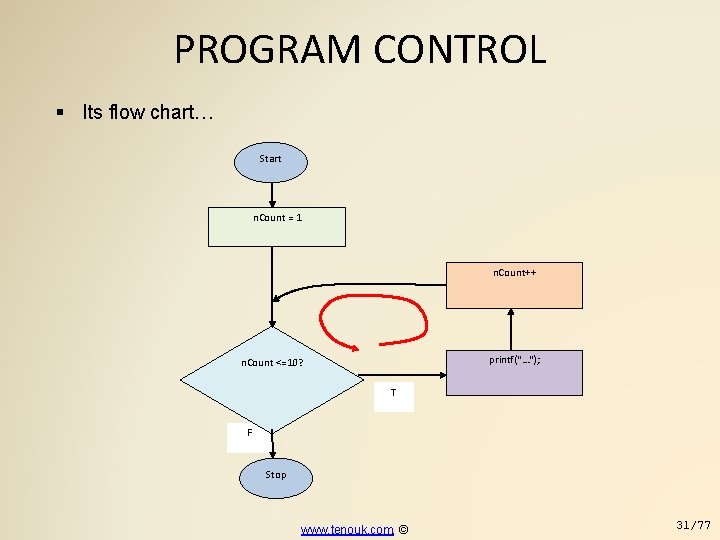 PROGRAM CONTROL

▪ Its flow chart…

Start

nCount = 1

nCount++

nCount <=10?

printf("…");

T

F

Stop

www.tenouk.com ©

31/77